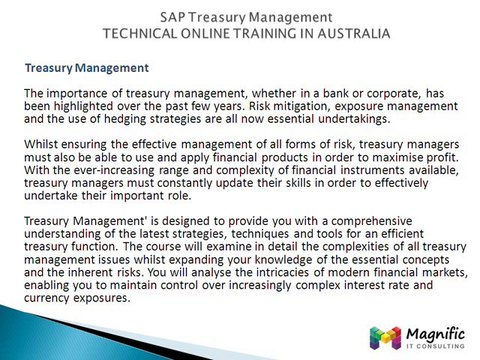 SAP Treasury Management
TECHNICAL ONLINE TRAINING IN AUSTRALIA

Treasury Management

The importance of treasury management, whether in a bank or corporate, has been highlighted over the past few years. Risk mitigation, exposure management and the use of hedging strategies are all now essential undertakings.

Whilst ensuring the effective management of all forms of risk, treasury managers must also be able to use and apply financial products in order to maximise profit. With the ever-increasing range and complexity of financial instruments available, treasury managers must constantly update their skills in order to effectively undertake their important role.

Treasury Management' is designed to provide you with a comprehensive understanding of the latest strategies, techniques and tools for an efficient treasury function. The course will examine in detail the complexities of all treasury management issues whilst expanding your knowledge of the essential concepts and the inherent risks. You will analyse the intricacies of modern financial markets, enabling you to maintain control over increasingly complex interest rate and currency exposures.

Magnific
IT CONSULTING